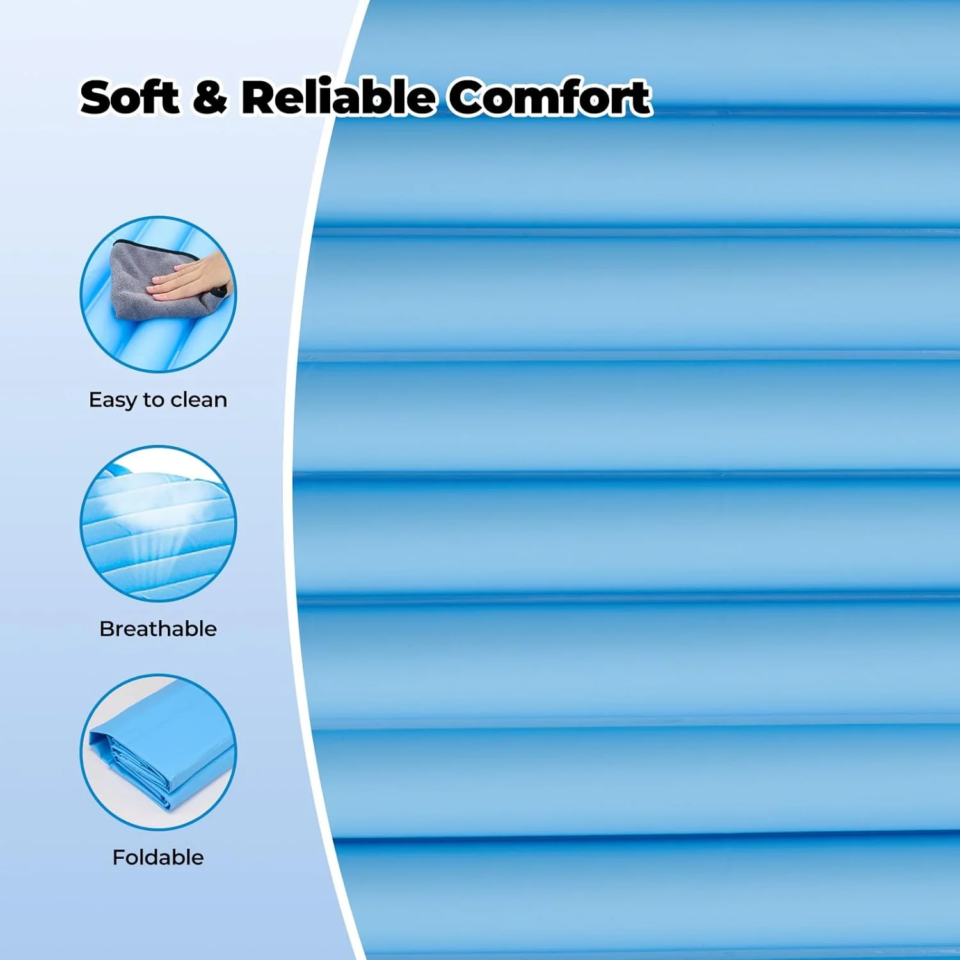 Soft & Reliable Comfort

Easy to clean

Breathable

Foldable